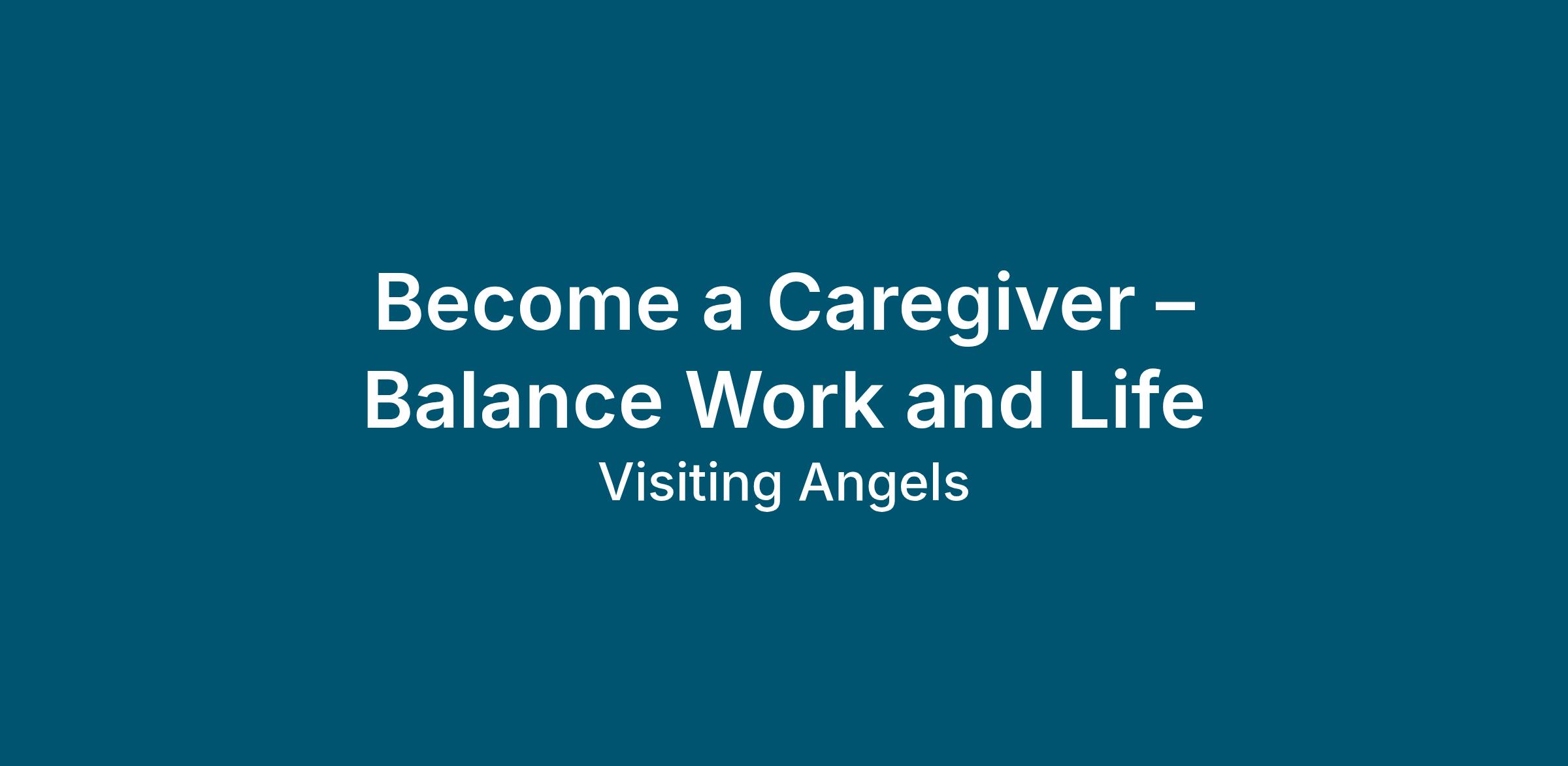 Become a Caregiver – Balance Work and Life

Visiting Angels